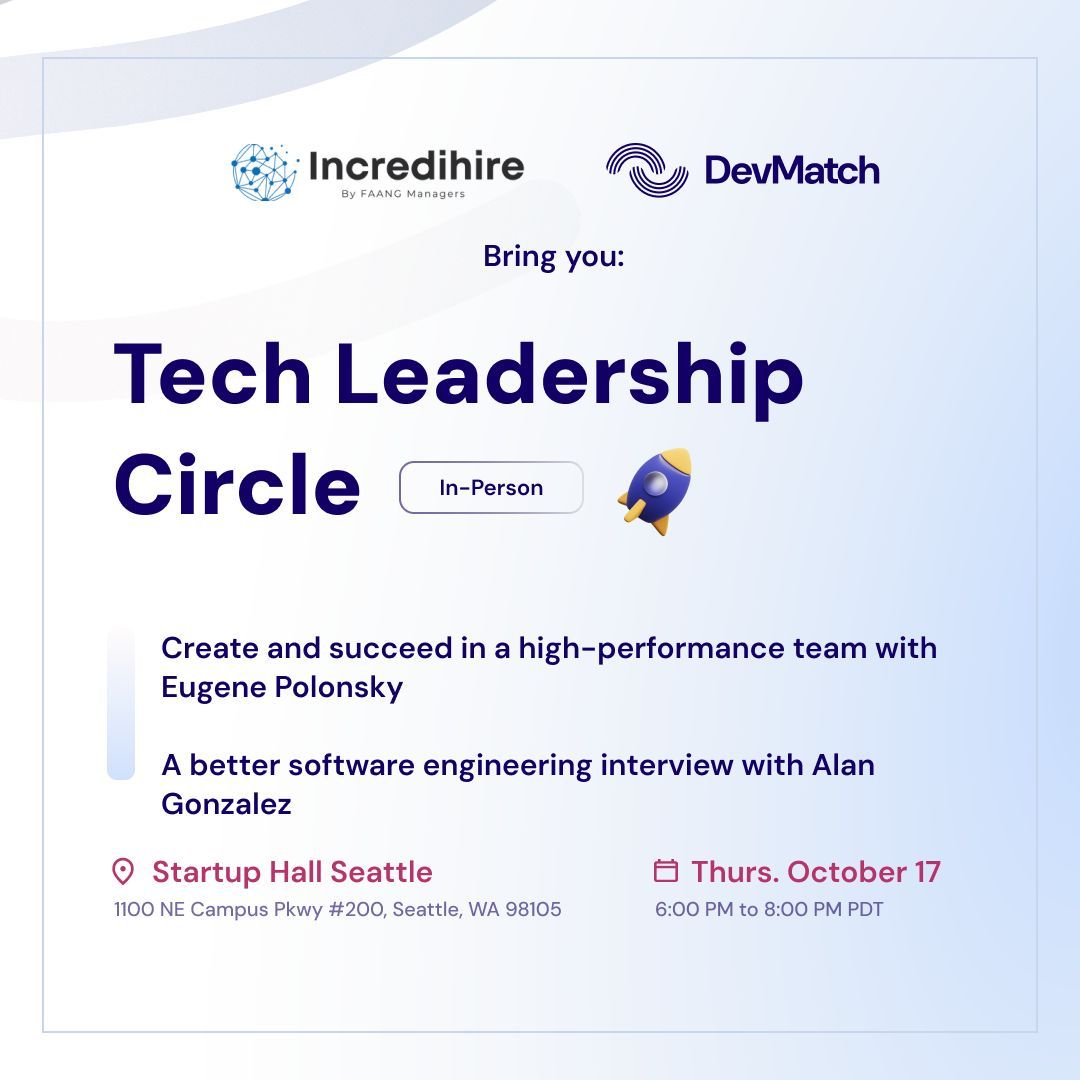 Incredihire
By FAANG Managers

DevMatch

Bring you:

Tech Leadership Circle

In-Person

Create and succeed in a high-performance team with Eugene Polonsky

A better software engineering interview with Alan Gonzalez

Startup Hall Seattle
1100 NE Campus Pkwy #200, Seattle, WA 98105

Thurs. October 17
6:00 PM to 8:00 PM PDT